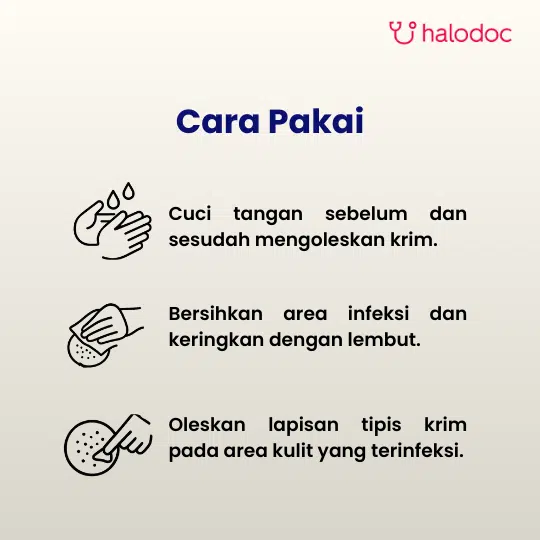 halodoc

Cara Pakai

Cuci tangan sebelum dan sesudah mengoleskan krim.

Bersihkan area infeksi dan keringkan dengan lembut.

Oleskan lapisan tipis krim pada area kulit yang terinfeksi.